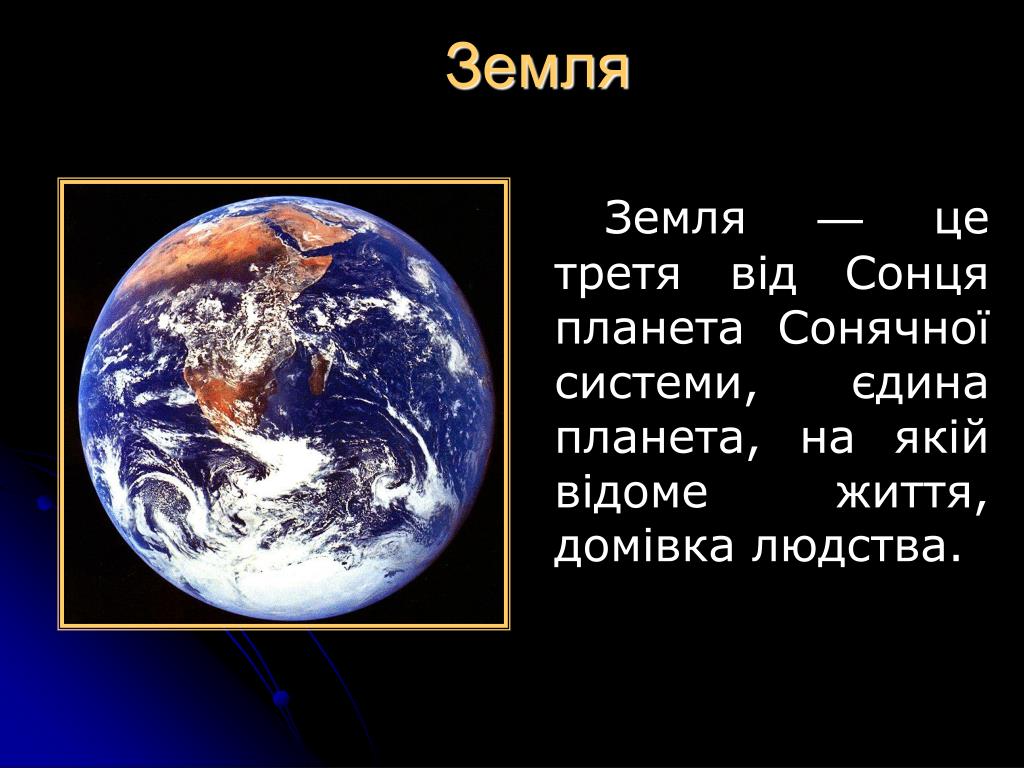 Земля

Земля — це третя від Сонця планета Сонячної системи, єдина планета, на якій відоме життя, домівка людства.